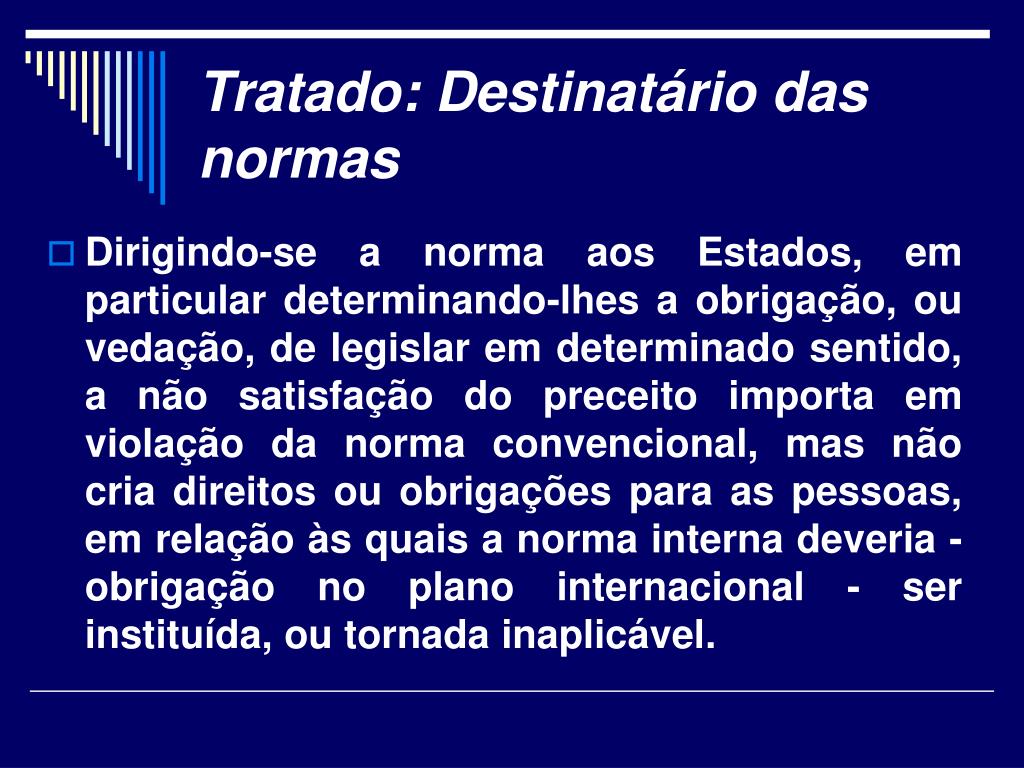 Tratado: Destinatário das normas

Dirigindo-se a norma aos Estados, em particular determinando-lhes a obrigação, ou vedação, de legislar em determinado sentido, a não satisfação do preceito importa em violação da norma convencional, mas não cria direitos ou obrigações para as pessoas, em relação às quais a norma interna deveria - obrigação no plano internacional - ser instituída, ou tornada inaplicável.